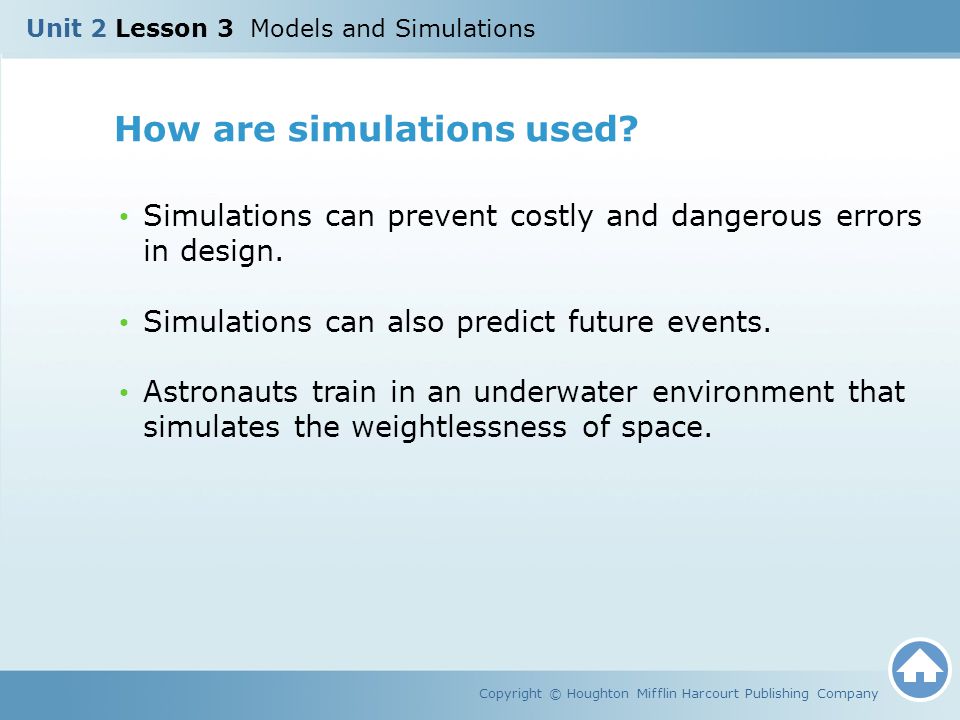 Unit 2 Lesson 3 Models and Simulations

How are simulations used?

• Simulations can prevent costly and dangerous errors in design.

• Simulations can also predict future events.

• Astronauts train in an underwater environment that simulates the weightlessness of space.

Copyright © Houghton Mifflin Harcourt Publishing Company